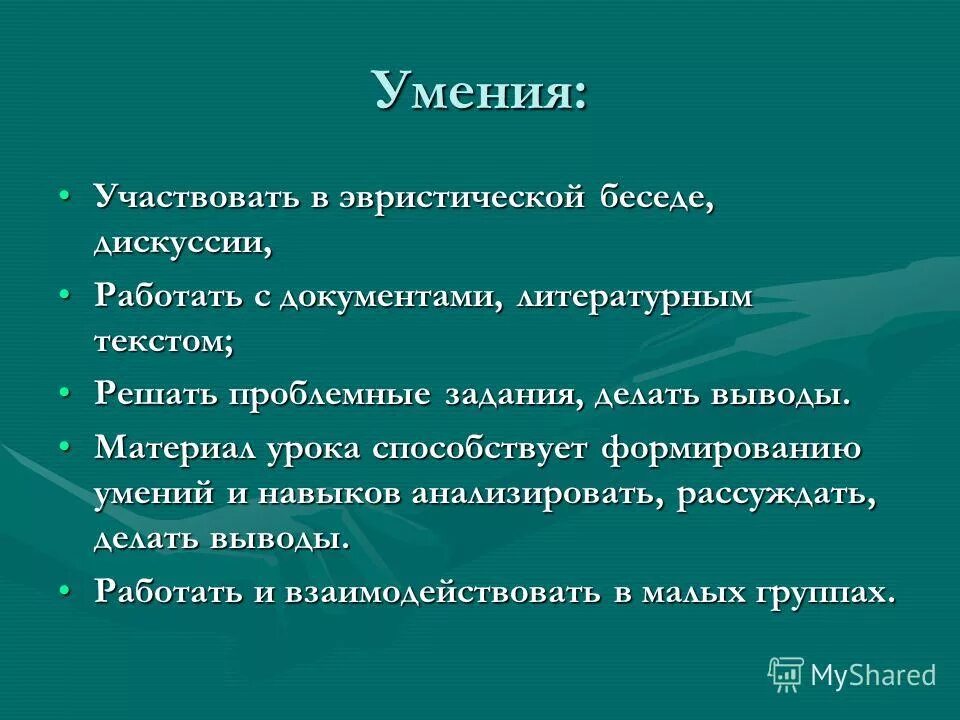 Умения:

• Участвовать в эвристической беседе, дискуссии,

• Работать с документами, литературным текстом;

• Решать проблемные задания, делать выводы.

• Материал урока способствует формированию умений и навыков анализировать, рассуждать, делать выводы.

• Работать и взаимодействовать в малых группах.

MyShared